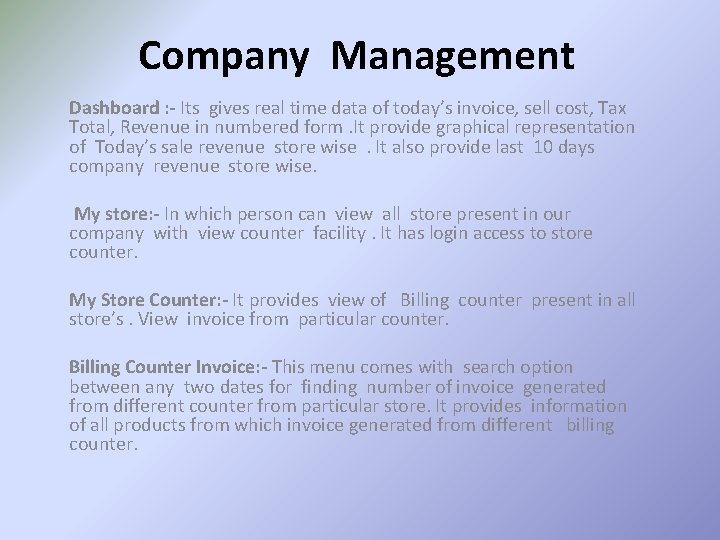 Company Management

Dashboard :- Its gives real time data of today's invoice, sell cost, Tax Total, Revenue in numbered form .It provide graphical representation of Today's sale revenue store wise . It also provide last 10 days company revenue store wise.

My store:- In which person can view all store present in our company with view counter facility . It has login access to store counter.

My Store Counter:- It provides view of Billing counter present in all store's . View invoice from particular counter.

Billing Counter Invoice:- This menu comes with search option between any two dates for finding number of invoice generated from different counter from particular store. It provides information of all products from which invoice generated from different billing counter.